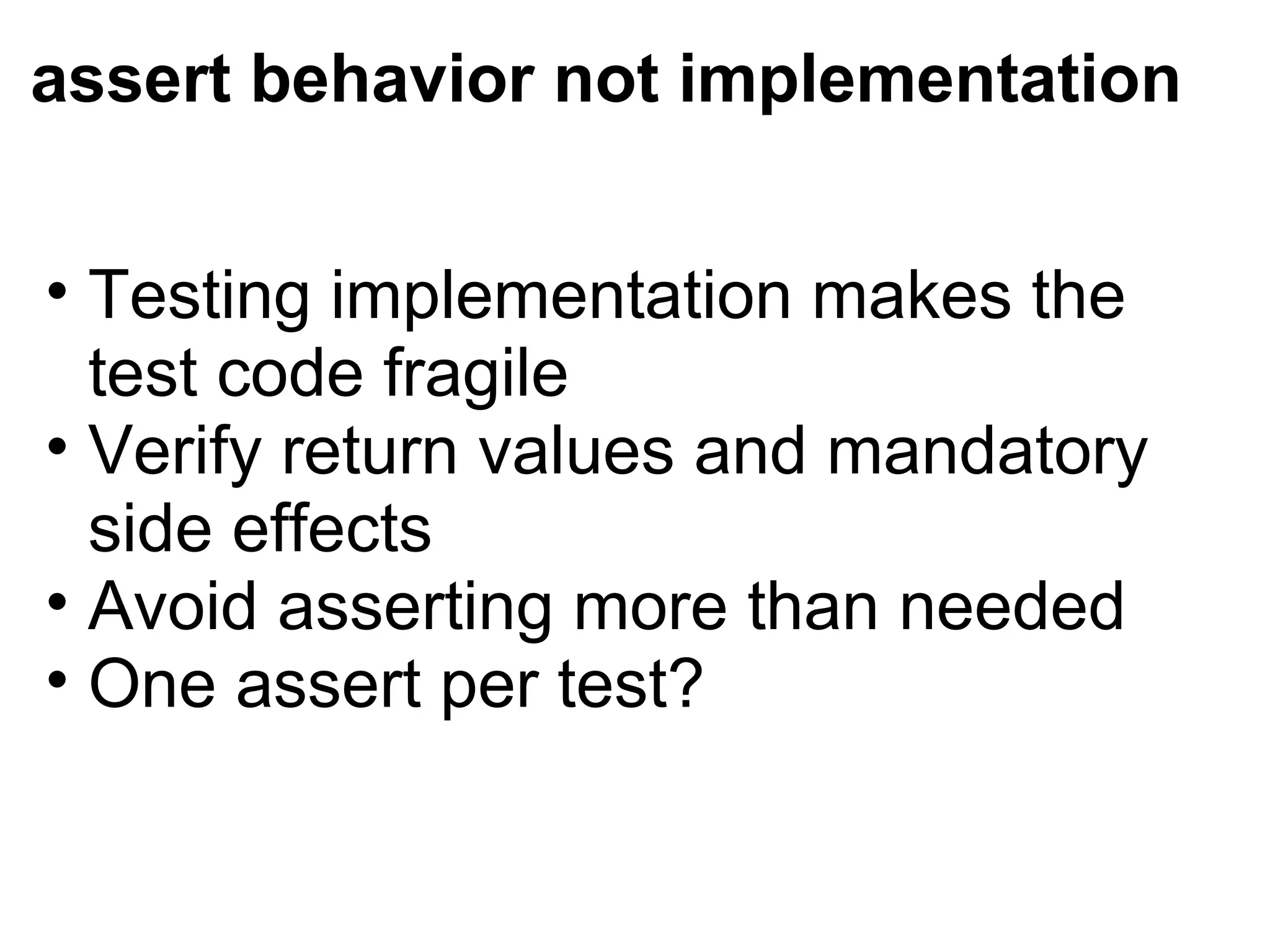 assert behavior not implementation

• Testing implementation makes the test code fragile
• Verify return values and mandatory side effects
• Avoid asserting more than needed
• One assert per test?